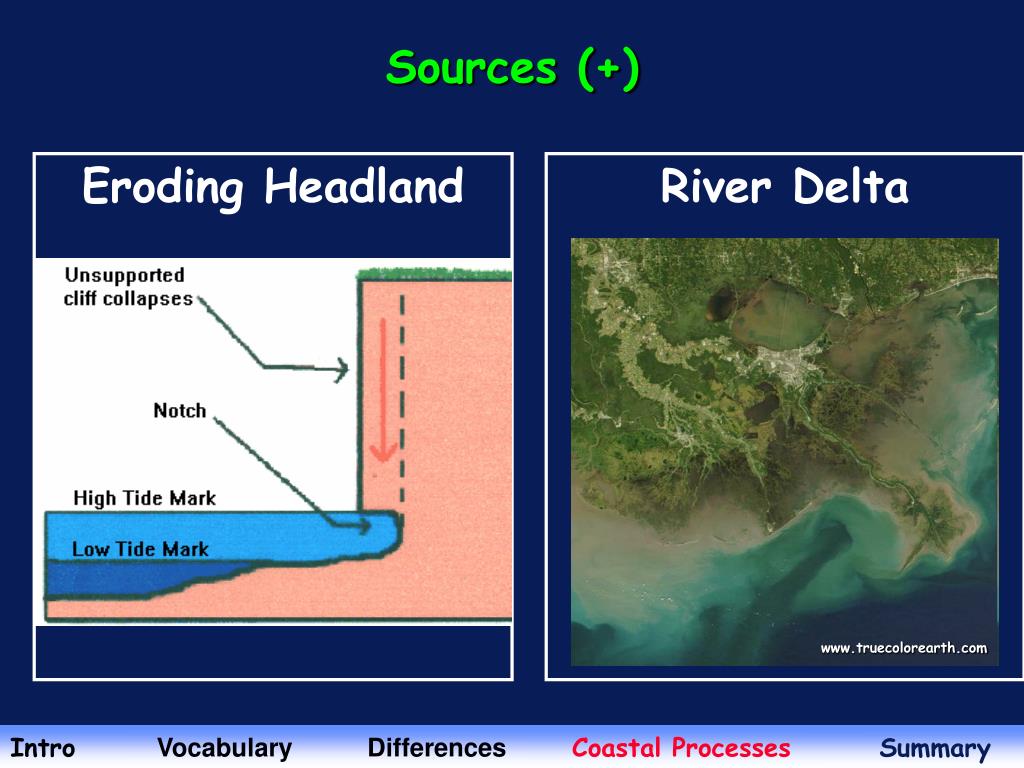 Sources (+)

Eroding Headland

Unsupported cliff collapses

Notch

High Tide Mark

Low Tide Mark

River Delta

www.truecolorearth.com

Intro Vocabulary Differences Coastal Processes Summary